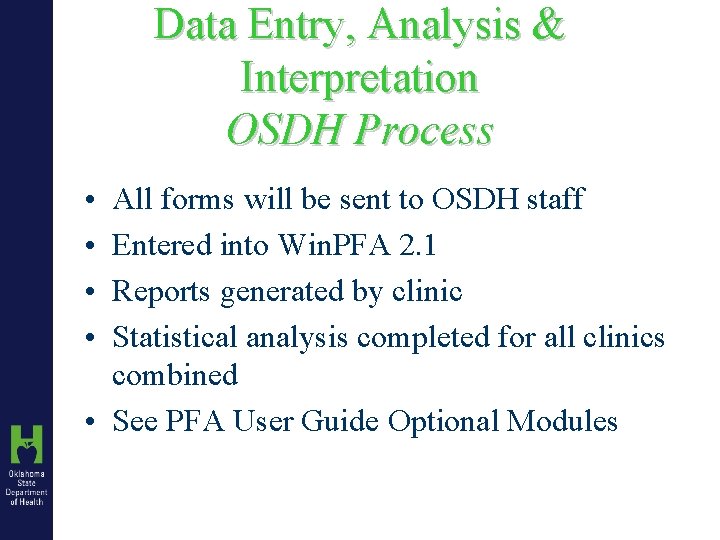 Data Entry, Analysis & Interpretation
OSDH Process

• All forms will be sent to OSDH staff
• Entered into WinPFA 2.1
• Reports generated by clinic
• Statistical analysis completed for all clinics combined
• See PFA User Guide Optional Modules

Oklahoma State Department of Health